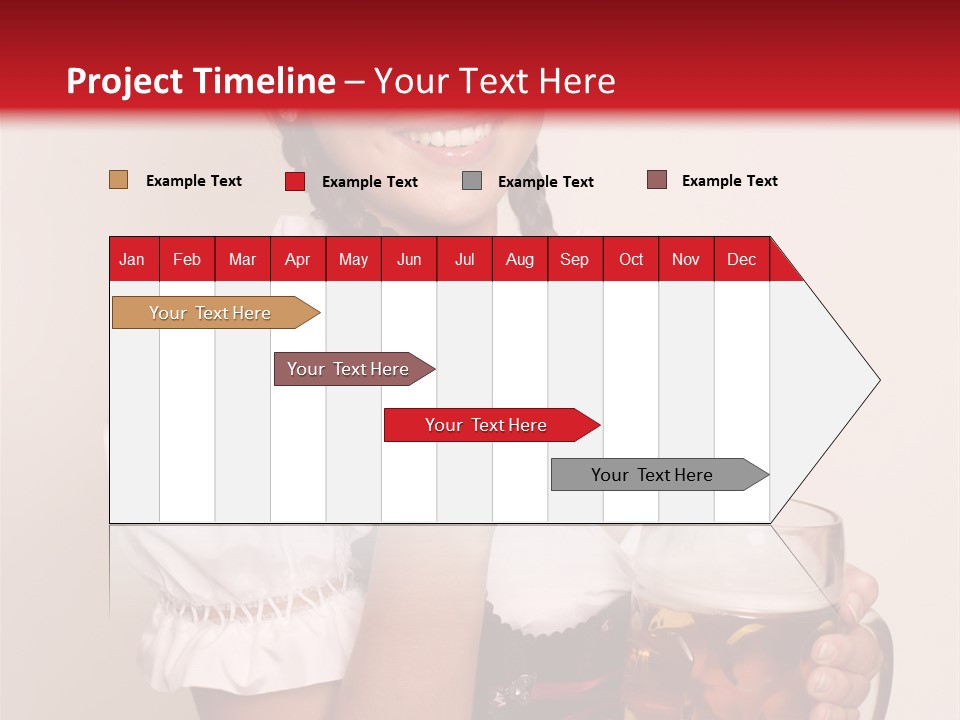 Project Timeline – Your Text Here

Example Text

Example Text

Example Text

Example Text

| Jan | Feb | Mar | Apr | May | Jun | Jul | Aug | Sep | Oct | Nov | Dec |
|---|---|---|---|---|---|---|---|---|---|---|---|

Your Text Here

Your Text Here

Your Text Here

Your Text Here